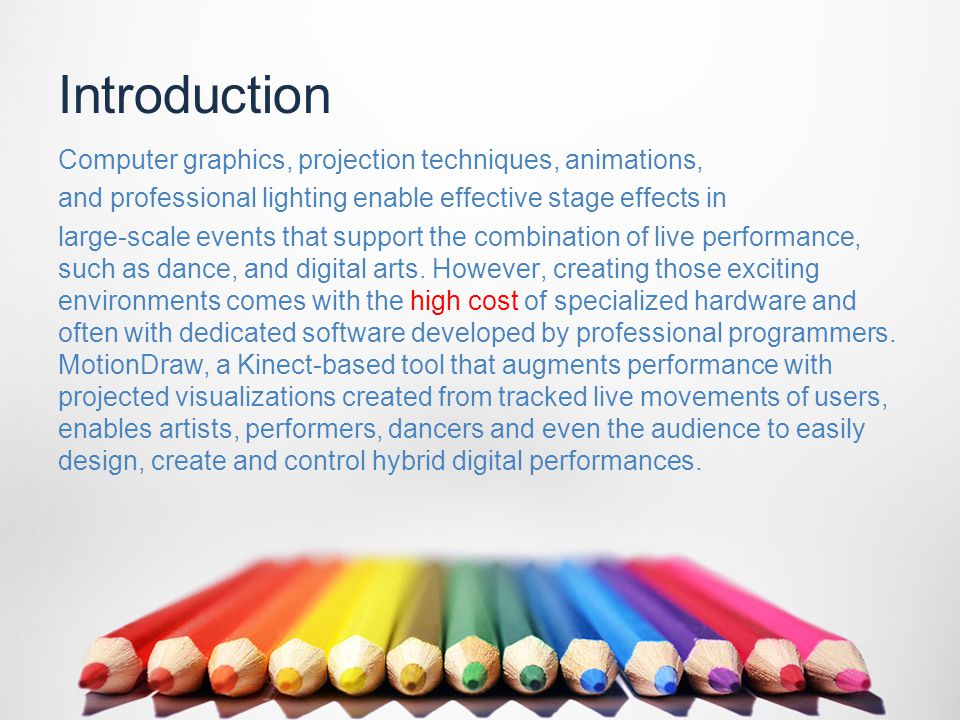 Introduction

Computer graphics, projection techniques, animations, and professional lighting enable effective stage effects in large-scale events that support the combination of live performance, such as dance, and digital arts. However, creating those exciting environments comes with the high cost of specialized hardware and often with dedicated software developed by professional programmers. MotionDraw, a Kinect-based tool that augments performance with projected visualizations created from tracked live movements of users, enables artists, performers, dancers and even the audience to easily design, create and control hybrid digital performances.